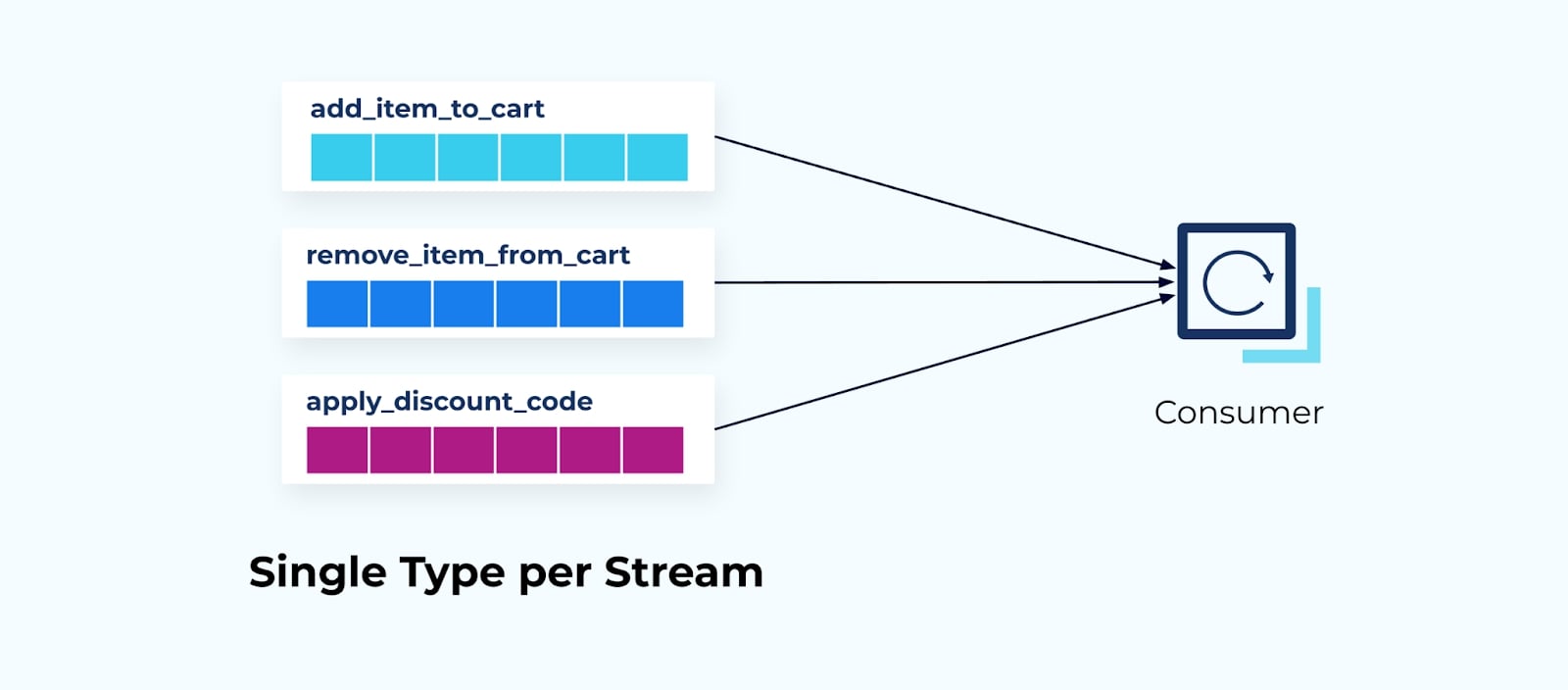 add_item_to_cart

remove_item_from_cart

apply_discount_code

Consumer

Single Type per Stream